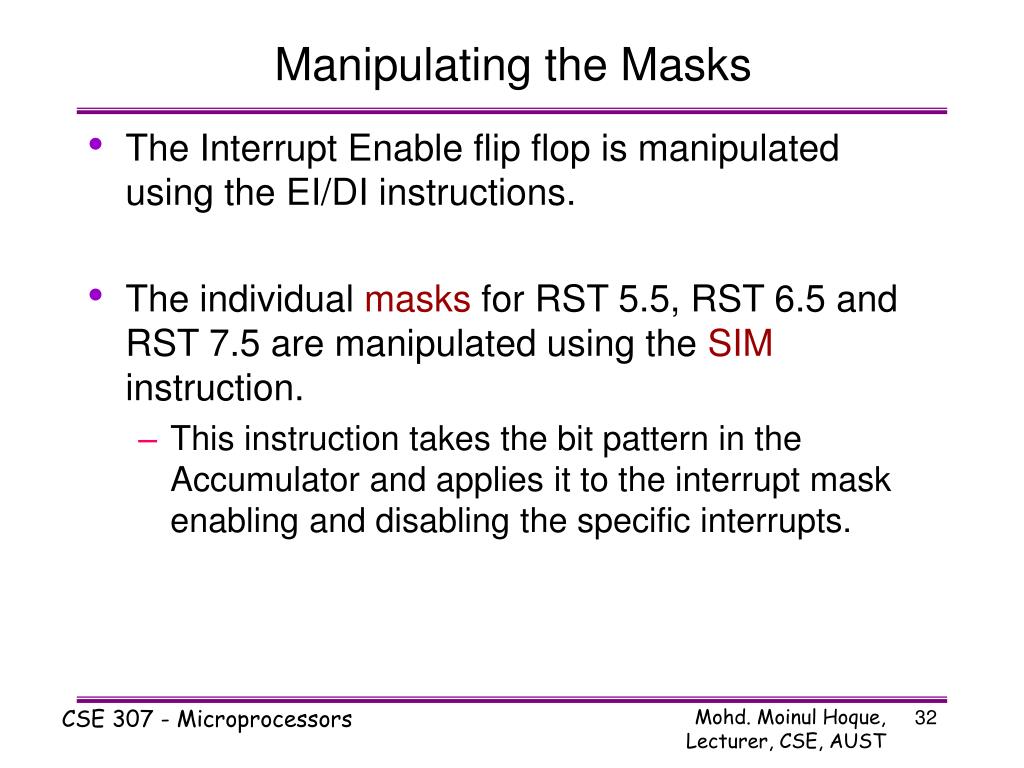 Manipulating the Masks

• The Interrupt Enable flip flop is manipulated using the EI/DI instructions.

• The individual masks for RST 5.5, RST 6.5 and RST 7.5 are manipulated using the SIM instruction.
– This instruction takes the bit pattern in the Accumulator and applies it to the interrupt mask enabling and disabling the specific interrupts.

CSE 307 - Microprocessors

Mohd. Moinul Hoque, Lecturer, CSE, AUST

32